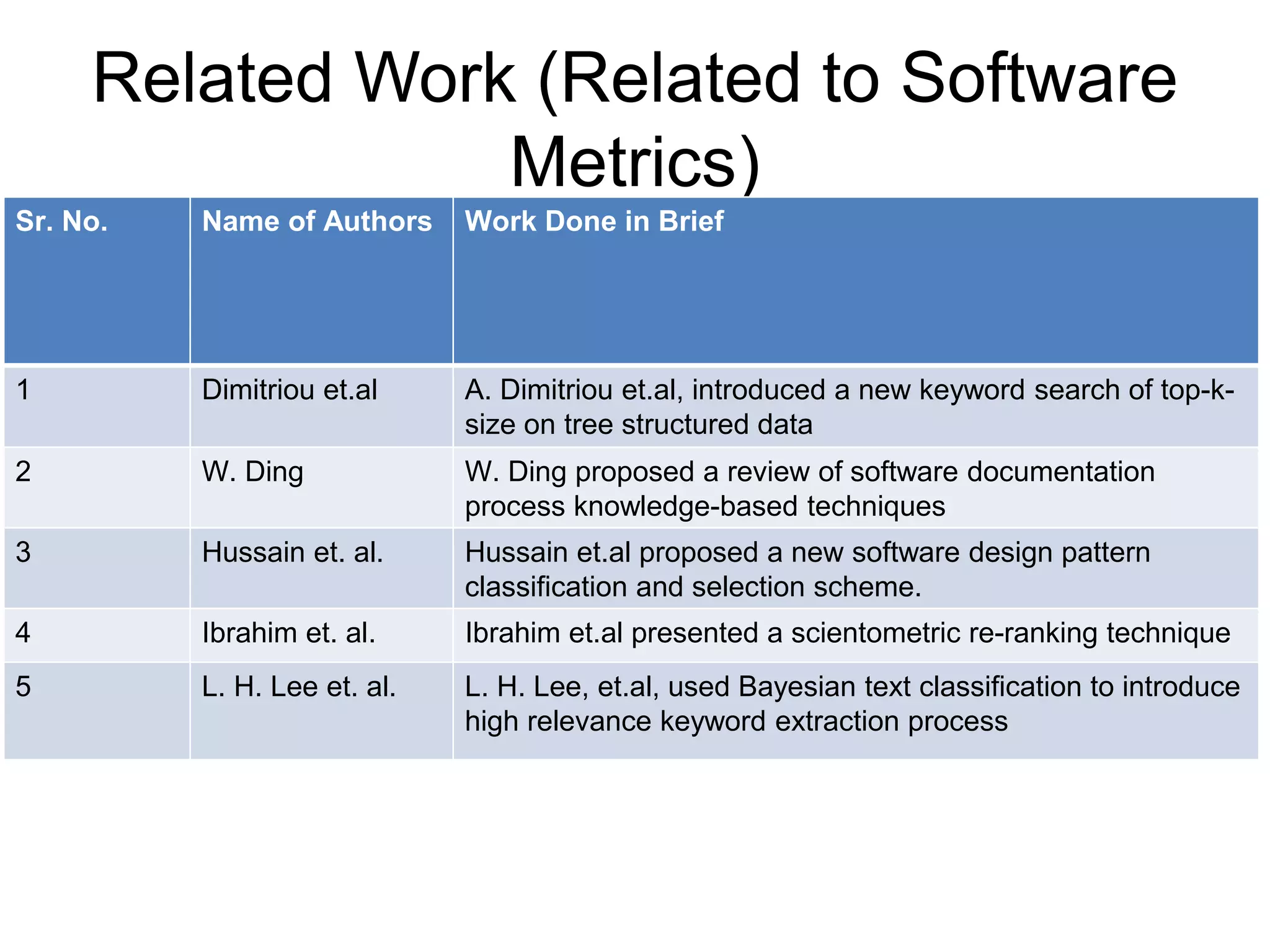 Related Work (Related to Software Metrics)

| Sr. No. | Name of Authors | Work Done in Brief |
|---|---|---|
| 1 | Dimitriou et.al | A. Dimitriou et.al, introduced a new keyword search of top-k-size on tree structured data |
| 2 | W. Ding | W. Ding proposed a review of software documentation process knowledge-based techniques |
| 3 | Hussain et. al. | Hussain et.al proposed a new software design pattern classification and selection scheme. |
| 4 | Ibrahim et. al. | Ibrahim et.al presented a scientometric re-ranking technique |
| 5 | L. H. Lee et. al. | L. H. Lee, et.al, used Bayesian text classification to introduce high relevance keyword extraction process |